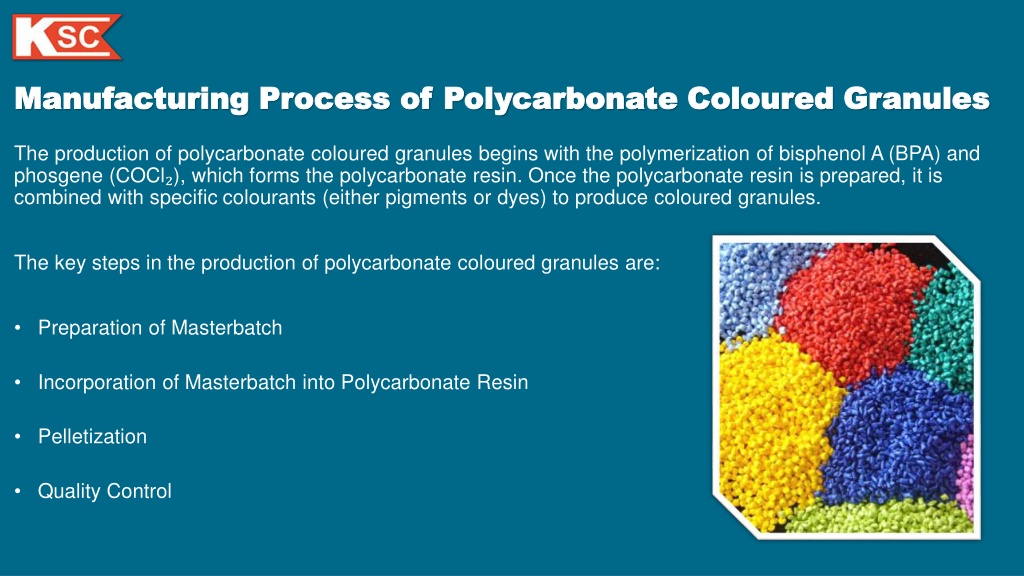 KSC

Manufacturing Process of Polycarbonate Coloured Granules

The production of polycarbonate coloured granules begins with the polymerization of bisphenol A (BPA) and phosgene ($COCl_2$), which forms the polycarbonate resin. Once the polycarbonate resin is prepared, it is combined with specific colourants (either pigments or dyes) to produce coloured granules.

The key steps in the production of polycarbonate coloured granules are:

• Preparation of Masterbatch

• Incorporation of Masterbatch into Polycarbonate Resin

• Pelletization

• Quality Control